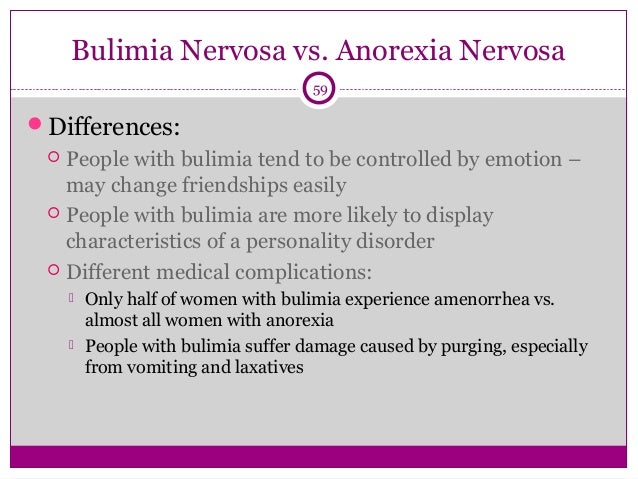 Bulimia Nervosa vs. Anorexia Nervosa

59

Differences:

People with bulimia tend to be controlled by emotion – may change friendships easily

People with bulimia are more likely to display characteristics of a personality disorder

Different medical complications:

Only half of women with bulimia experience amenorrhea vs. almost all women with anorexia

People with bulimia suffer damage caused by purging, especially from vomiting and laxatives